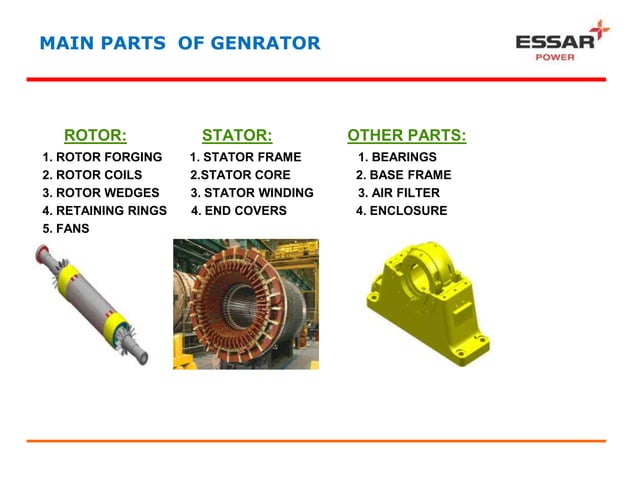 MAIN PARTS OF GENRATOR

ESSAR
POWER

ROTOR:
1. ROTOR FORGING
2. ROTOR COILS
3. ROTOR WEDGES
4. RETAINING RINGS
5. FANS

STATOR:
1. STATOR FRAME
2.STATOR CORE
3. STATOR WINDING
4. END COVERS

OTHER PARTS:
1. BEARINGS
2. BASE FRAME
3. AIR FILTER
4. ENCLOSURE